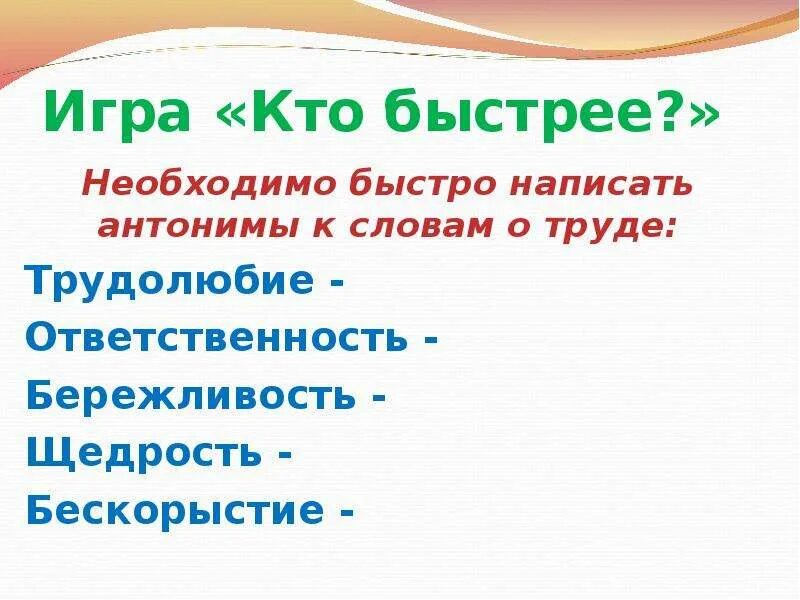 Игра «Кто быстрее?»

Необходимо быстро написать антонимы к словам о труде:

Трудолюбие -
Ответственность -
Бережливость -
Щедрость -
Бескорыстие -